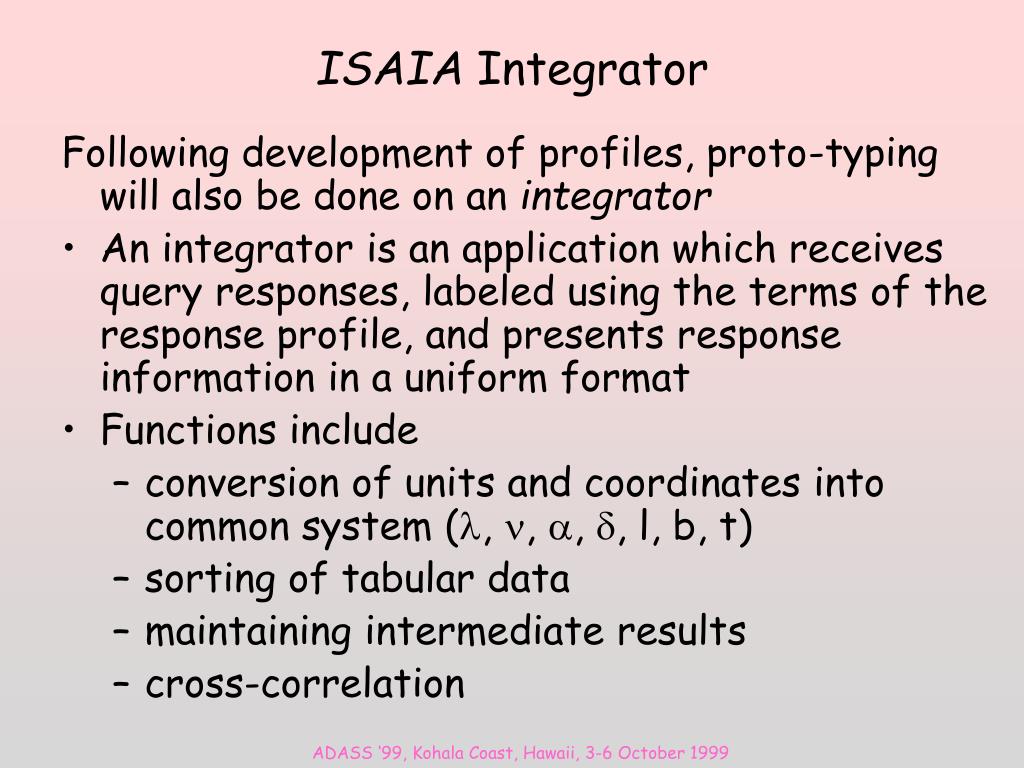 ISAIA Integrator

Following development of profiles, proto-typing will also be done on an integrator

• An integrator is an application which receives query responses, labeled using the terms of the response profile, and presents response information in a uniform format
• Functions include
– conversion of units and coordinates into common system ($\lambda$, $\nu$, $\alpha$, $\delta$, l, b, t)
– sorting of tabular data
– maintaining intermediate results
– cross-correlation

ADASS '99, Kohala Coast, Hawaii, 3-6 October 1999